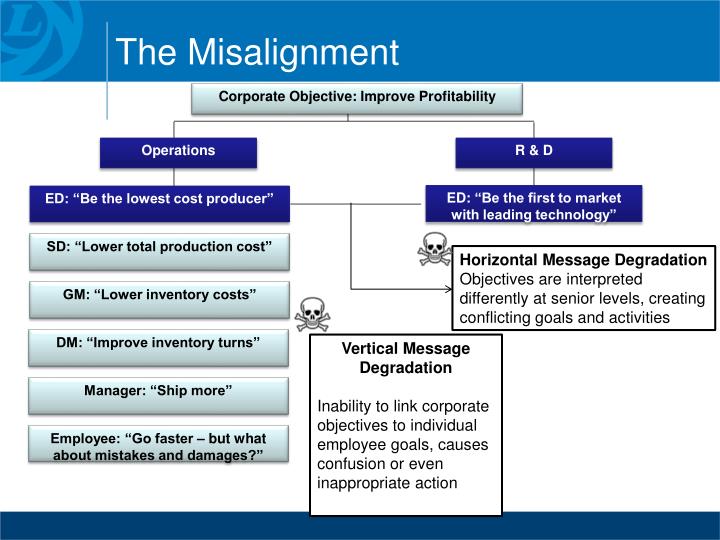 The Misalignment

Corporate Objective: Improve Profitability

Operations

R & D

ED: “Be the lowest cost producer”

ED: “Be the first to market with leading technology”

SD: “Lower total production cost”

GM: “Lower inventory costs”

DM: “Improve inventory turns”

Manager: “Ship more”

Employee: “Go faster – but what about mistakes and damages?”

Horizontal Message Degradation
Objectives are interpreted differently at senior levels, creating conflicting goals and activities

Vertical Message Degradation

Inability to link corporate objectives to individual employee goals, causes confusion or even inappropriate action